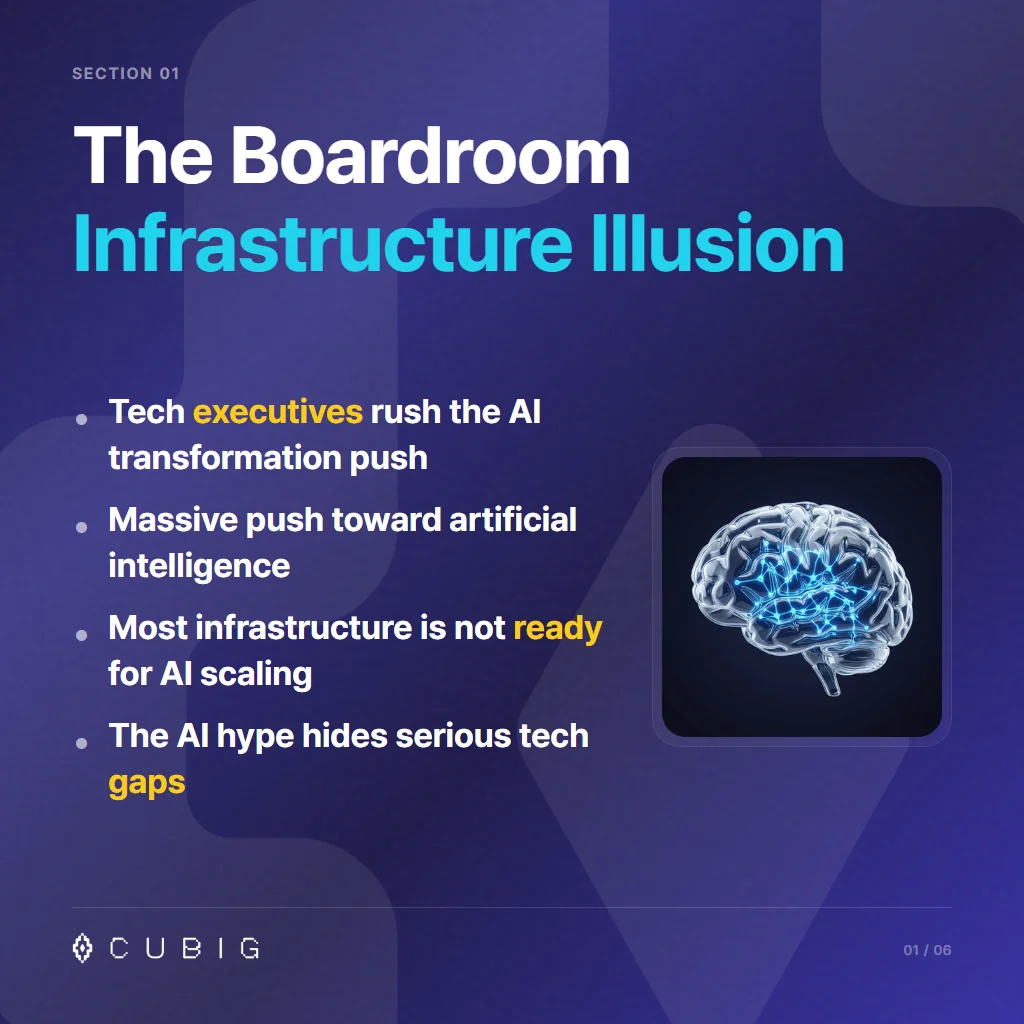 SECTION 01

The Boardroom
Infrastructure Illusion

• Tech executives rush the AI transformation push

• Massive push toward artificial intelligence

• Most infrastructure is not ready for AI scaling

• The AI hype hides serious tech gaps

CUBIG

01 / 06